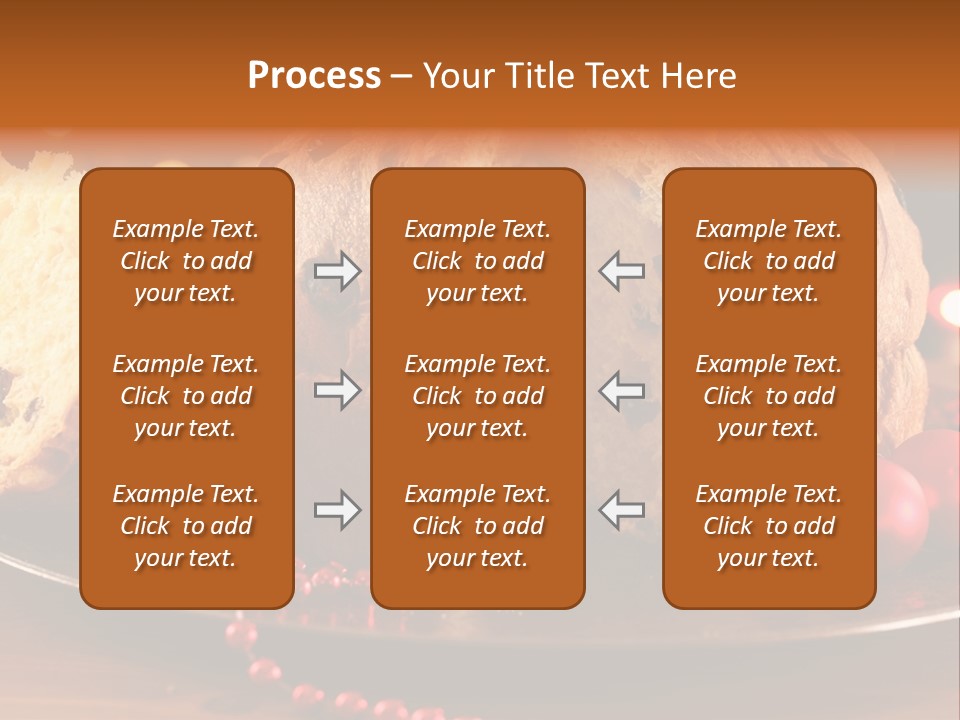 Process – Your Title Text Here

Example Text. Click to add your text.

Example Text. Click to add your text.

Example Text. Click to add your text.

Example Text. Click to add your text.

Example Text. Click to add your text.

Example Text. Click to add your text.

Example Text. Click to add your text.

Example Text. Click to add your text.

Example Text. Click to add your text.